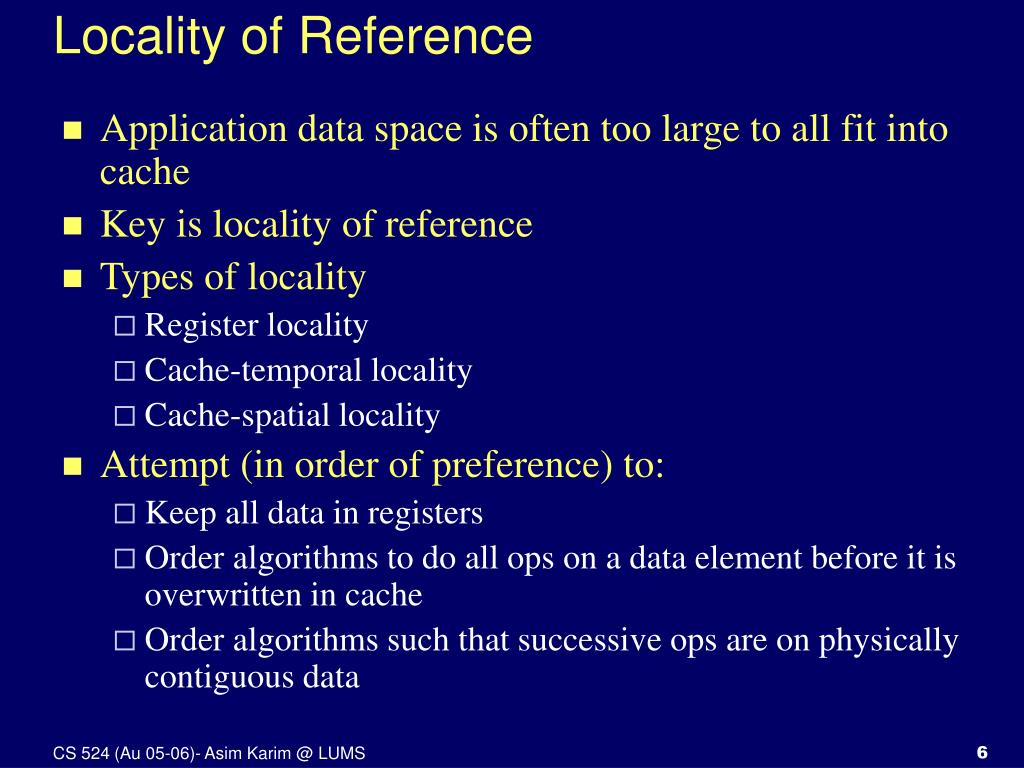 Locality of Reference

- Application data space is often too large to all fit into cache
- Key is locality of reference
- Types of locality
  - Register locality
  - Cache-temporal locality
  - Cache-spatial locality
- Attempt (in order of preference) to:
  - Keep all data in registers
  - Order algorithms to do all ops on a data element before it is overwritten in cache
  - Order algorithms such that successive ops are on physically contiguous data

CS 524 (Au 05-06)- Asim Karim @ LUMS

6